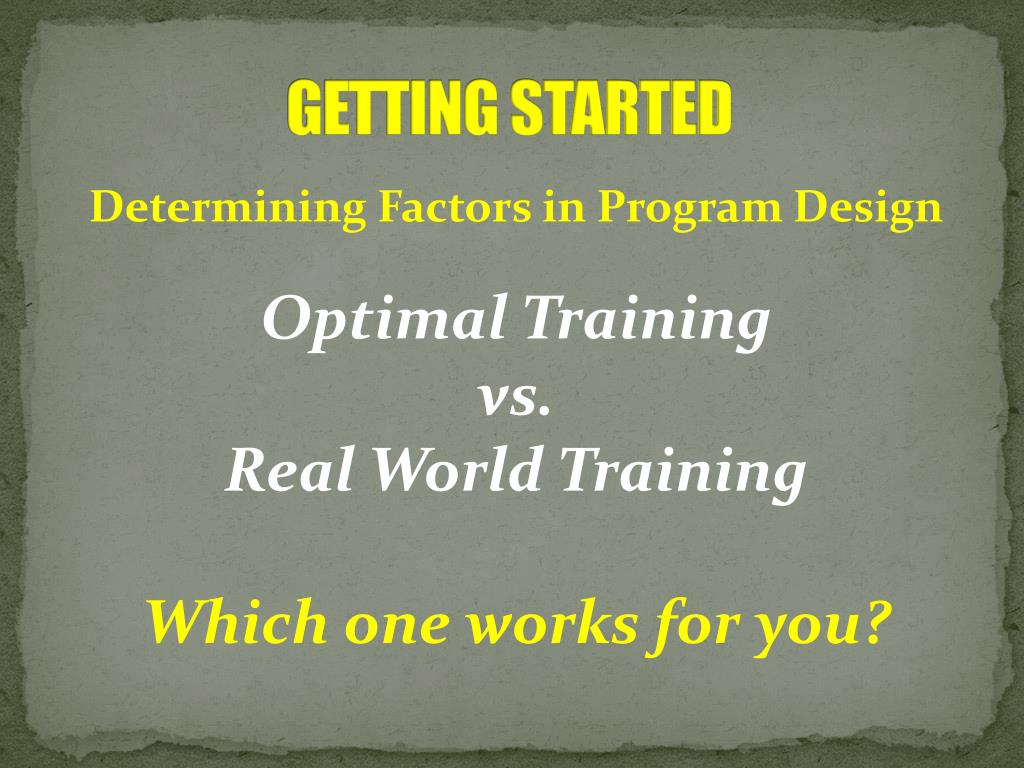 GETTING STARTED

Determining Factors in Program Design

Optimal Training
vs.
Real World Training

Which one works for you?